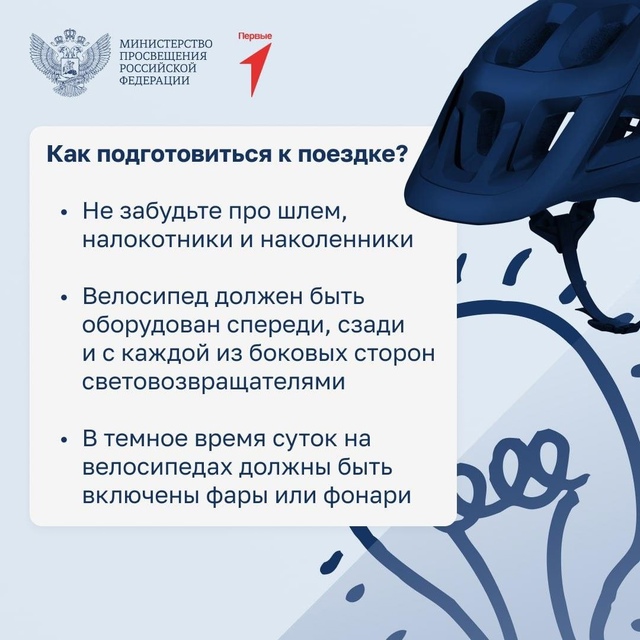 МИНИСТЕРСТВО ПРОСВЕЩЕНИЯ РОССИЙСКОЙ ФЕДЕРАЦИИ

Первые

Как подготовиться к поездке?

• Не забудьте про шлем, налокотники и наколенники

• Велосипед должен быть оборудован спереди, сзади и с каждой из боковых сторон световозвращателями

• В темное время суток на велосипедах должны быть включены фары или фонари